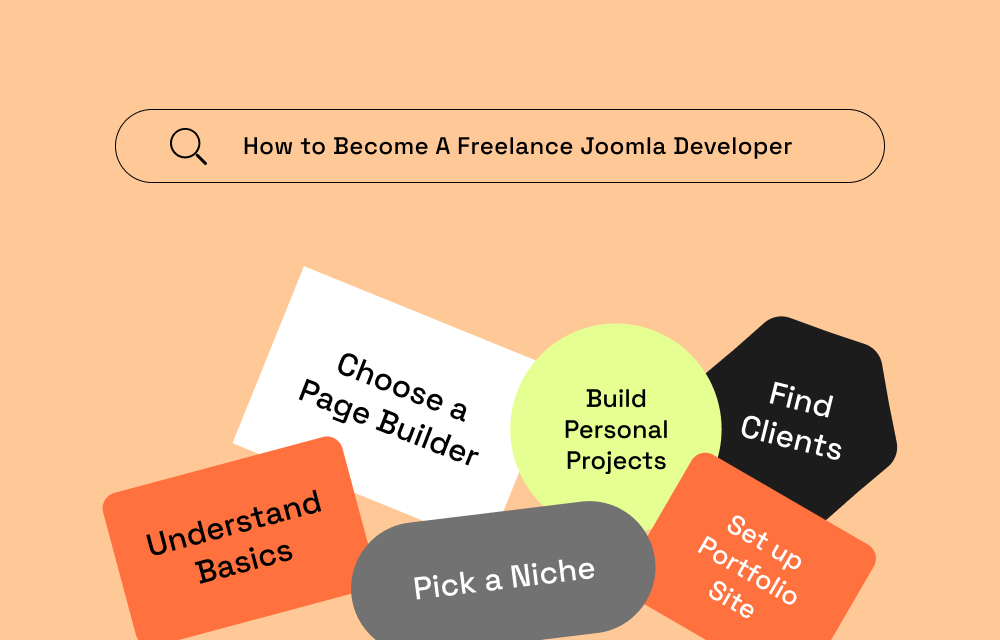 How to Become A Freelance Joomla Developer

Choose a Page Builder

Build Personal Projects

Find Clients

Understand Basics

Pick a Niche

Set up Portfolio Site